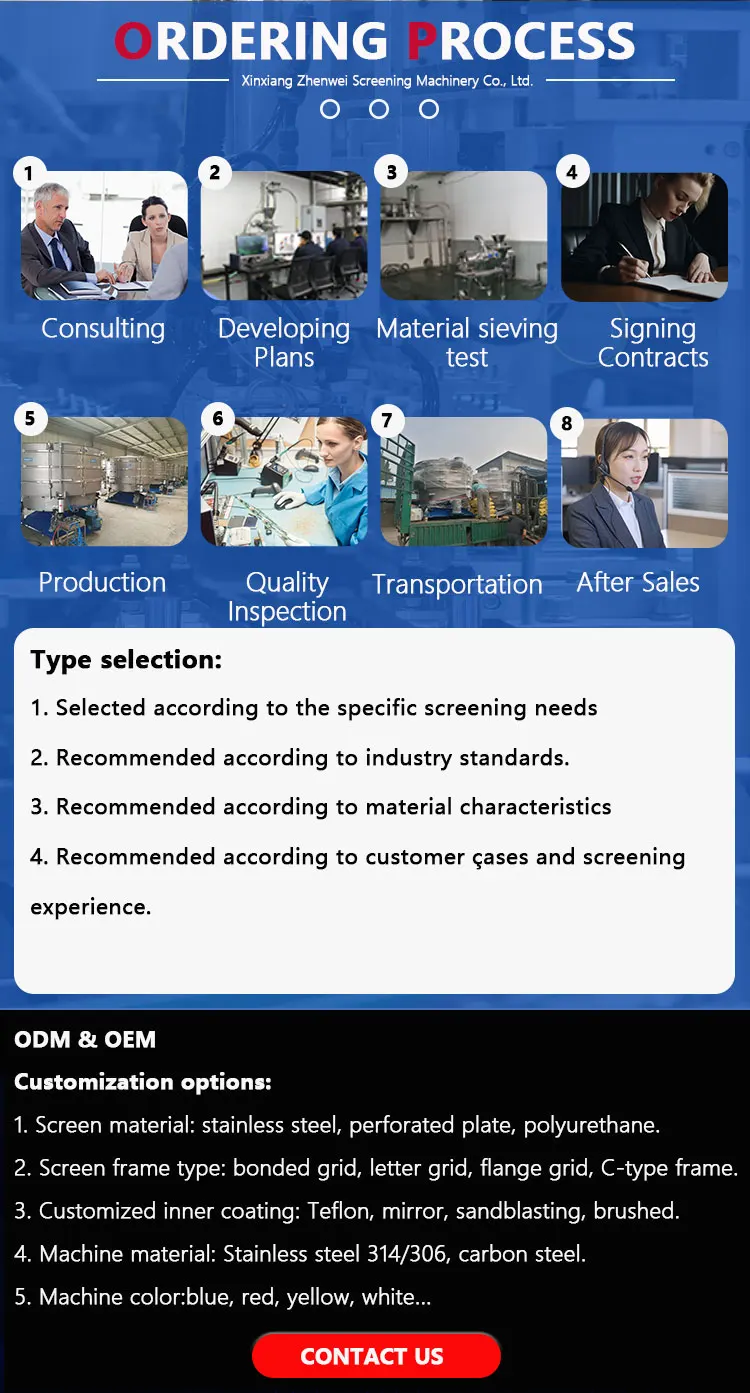 ORDERING PROCESS
Xinxiang Zhenwei Screening Machinery Co., Ltd.

1
Consulting

2
Developing Plans

3
Material sieving test

4
Signing Contracts

5
Production

6
Quality Inspection

7
Transportation

8
After Sales

Type selection:
1. Selected according to the specific screening needs
2. Recommended according to industry standards.
3. Recommended according to material characteristics
4. Recommended according to customer çases and screening experience.

ODM & OEM
Customization options:
1. Screen material: stainless steel, perforated plate, polyurethane.
2. Screen frame type: bonded grid, letter grid, flange grid, C-type frame.
3. Customized inner coating: Teflon, mirror, sandblasting, brushed.
4. Machine material: Stainless steel 314/306, carbon steel.
5. Machine color:blue, red, yellow, white...

CONTACT US